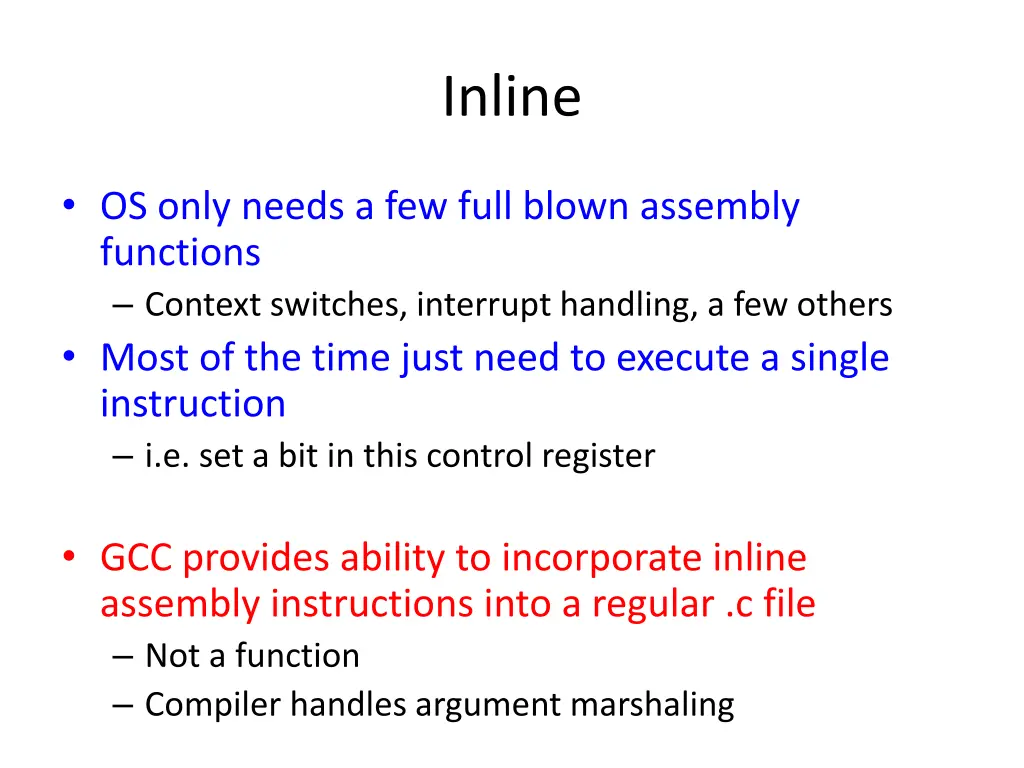 Inline

• OS only needs a few full blown assembly functions
– Context switches, interrupt handling, a few others
• Most of the time just need to execute a single instruction
– i.e. set a bit in this control register

• GCC provides ability to incorporate inline assembly instructions into a regular .c file
– Not a function
– Compiler handles argument marshaling